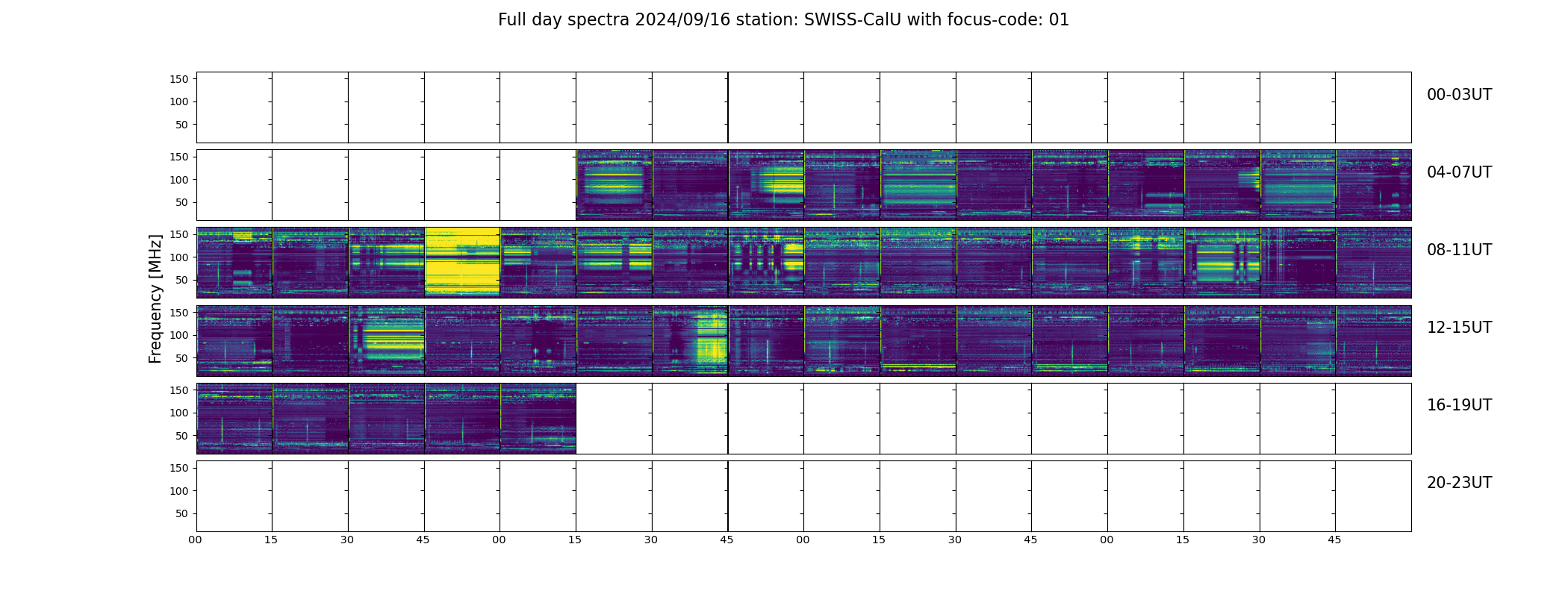 Full day spectra 2024/09/16 station: SWISS-CalU with focus-code: 01

Frequency [MHz]

150
100
50
00-03UT

150
100
50
04-07UT

150
100
50
08-11UT

150
100
50
12-15UT

150
100
50
16-19UT

150
100
50
20-23UT

00 15 30 45 00 15 30 45 00 15 30 45 00 15 30 45